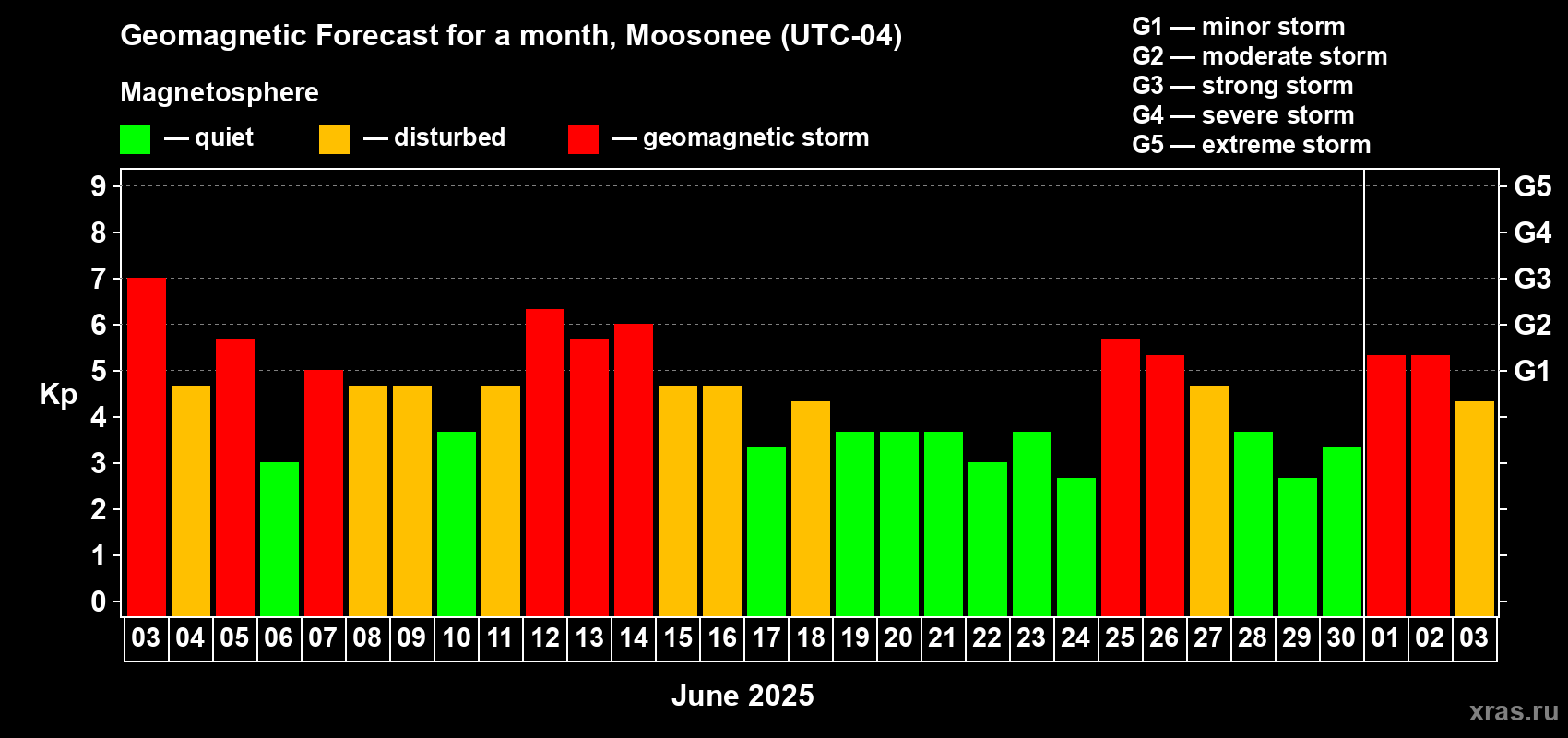 Geomagnetic Forecast for a month, Moosonee (UTC-04)

Magnetosphere

— quiet — disturbed — geomagnetic storm

G1 — minor storm
G2 — moderate storm
G3 — strong storm
G4 — severe storm
G5 — extreme storm

Kp

9
8
7
6
5
4
3
2
1
0

G5
G4
G3
G2
G1

03 04 05 06 07 08 09 10 11 12 13 14 15 16 17 18 19 20 21 22 23 24 25 26 27 28 29 30 01 02 03

June 2025

xras.ru